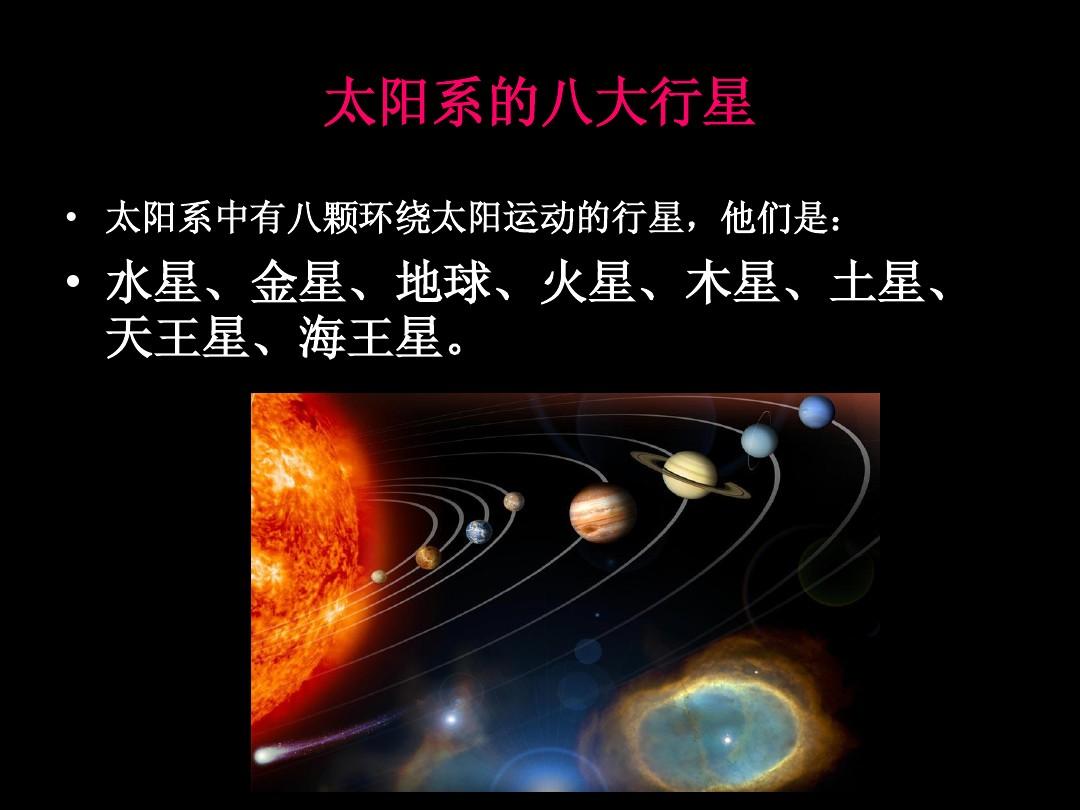 太阳系的八大行星

• 太阳系中有八颗环绕太阳运动的行星，他们是：

• 水星、金星、地球、火星、木星、土星、天王星、海王星。